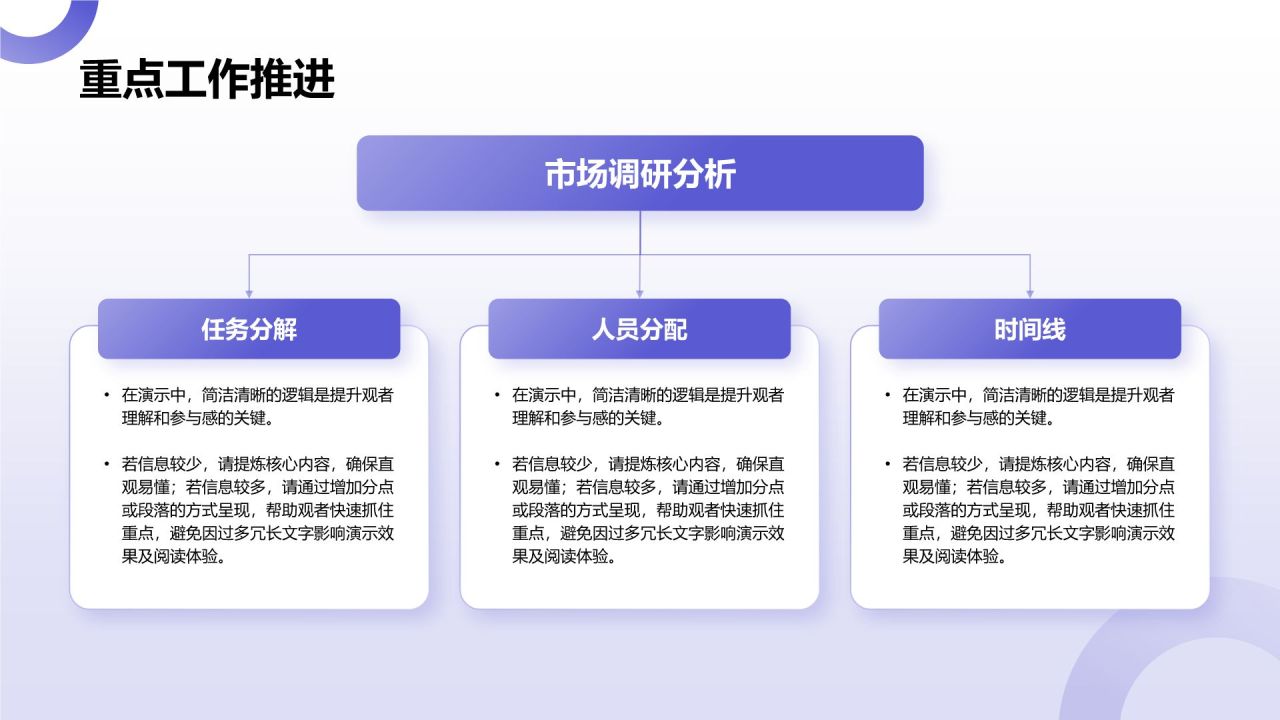 重点工作推进

市场调研分析

任务分解

• 在演示中，简洁清晰的逻辑是提升观者理解和参与感的关键。

• 若信息较少，请提炼核心内容，确保直观易懂；若信息较多，请通过增加分点或段落的方式呈现，帮助观者快速抓住重点，避免因过多冗长文字影响演示效果及阅读体验。

人员分配

• 在演示中，简洁清晰的逻辑是提升观者理解和参与感的关键。

• 若信息较少，请提炼核心内容，确保直观易懂；若信息较多，请通过增加分点或段落的方式呈现，帮助观者快速抓住重点，避免因过多冗长文字影响演示效果及阅读体验。

时间线

• 在演示中，简洁清晰的逻辑是提升观者理解和参与感的关键。

• 若信息较少，请提炼核心内容，确保直观易懂；若信息较多，请通过增加分点或段落的方式呈现，帮助观者快速抓住重点，避免因过多冗长文字影响演示效果及阅读体验。